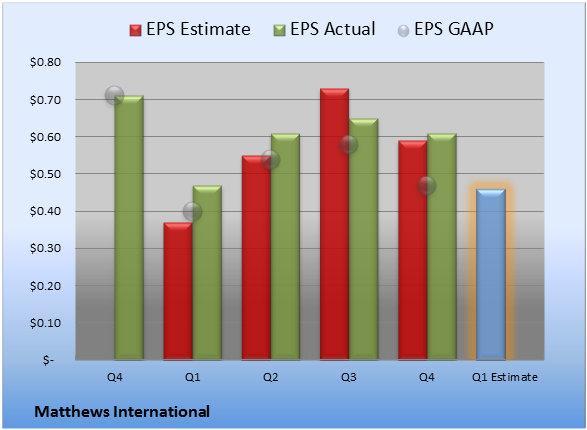 EPS Estimate EPS Actual EPS GAAP

$0.80
$0.70
$0.60
$0.50
$0.40
$0.30
$0.20
$0.10
$-

Q4 Q1 Q2 Q3 Q4 Q1 Estimate

Matthews International